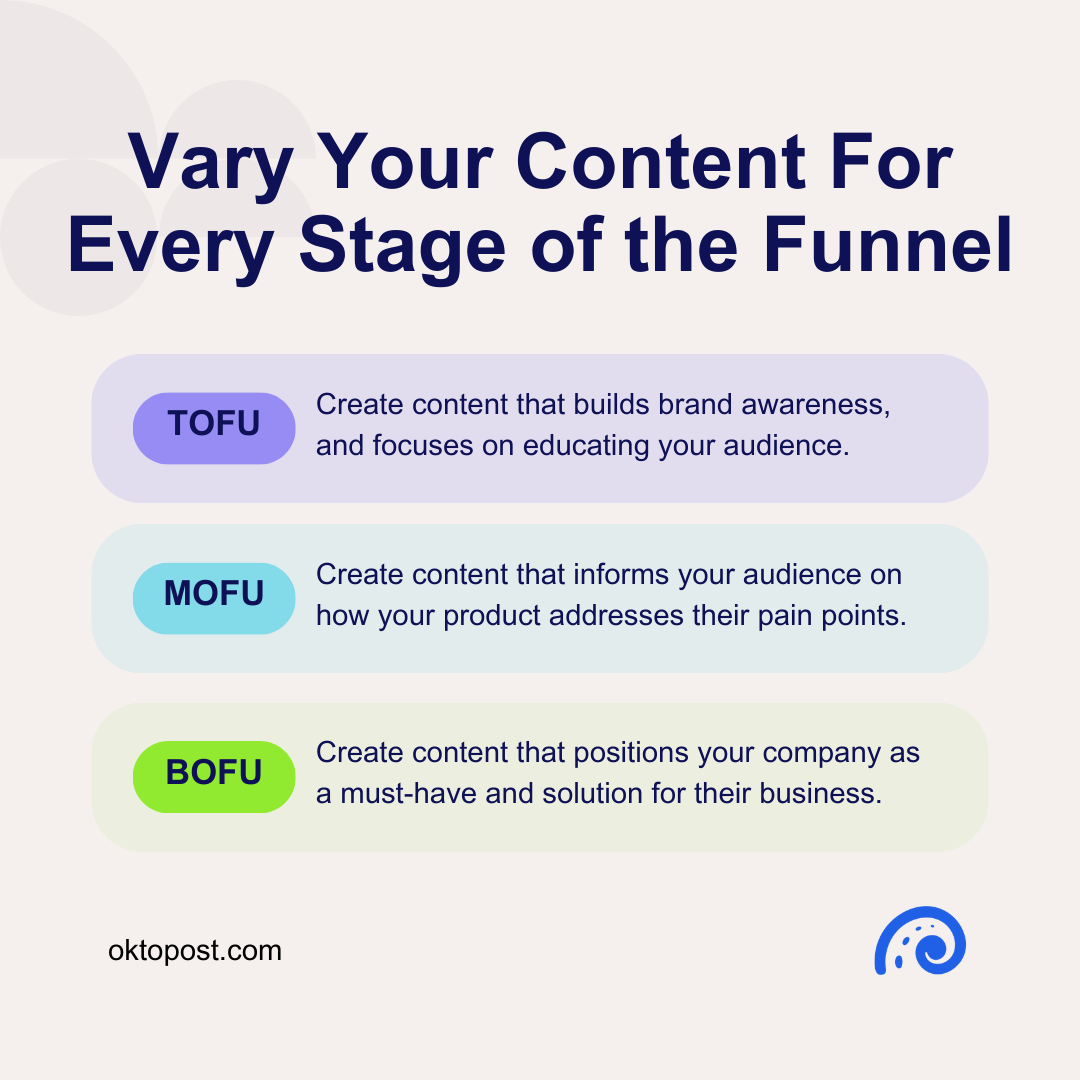 Vary Your Content For Every Stage of the Funnel

TOFU
Create content that builds brand awareness, and focuses on educating your audience.

MOFU
Create content that informs your audience on how your product addresses their pain points.

BOFU
Create content that positions your company as a must-have and solution for their business.

oktopost.com